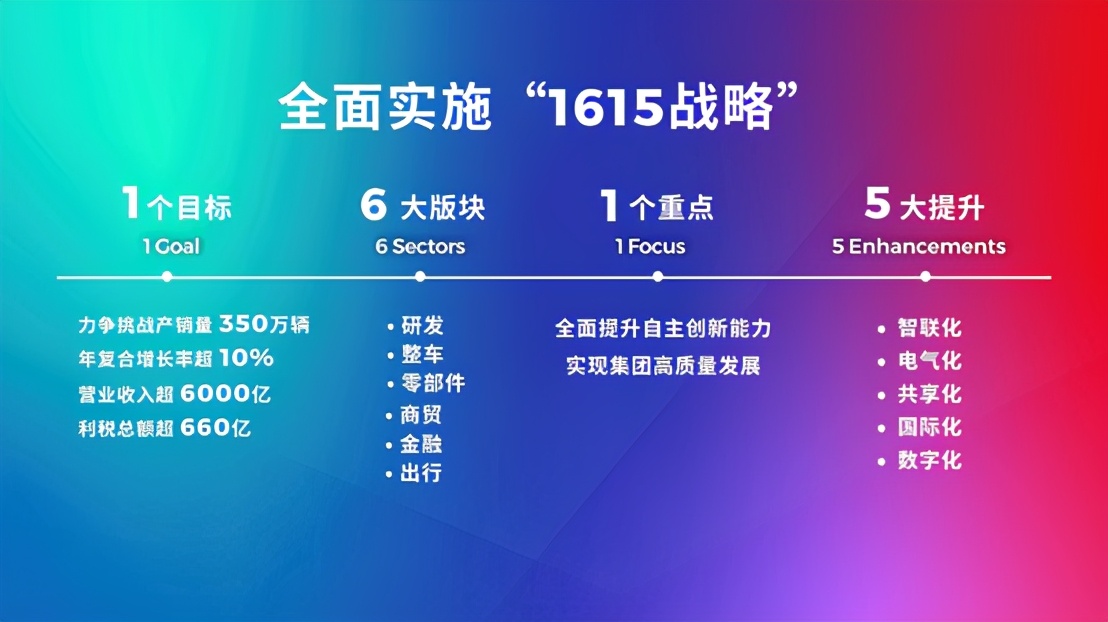 全面实施“1615战略”

1个目标
1 Goal

力争挑战产销量 350万辆
年复合增长率超 10%
营业收入超 6000亿
利税总额超 660亿

6 大版块
6 Sectors

• 研发
• 整车
• 零部件
• 商贸
• 金融
• 出行

1个重点
1 Focus

全面提升自主创新能力
实现集团高质量发展

5 大提升
5 Enhancements

• 智联化
• 电气化
• 共享化
• 国际化
• 数字化